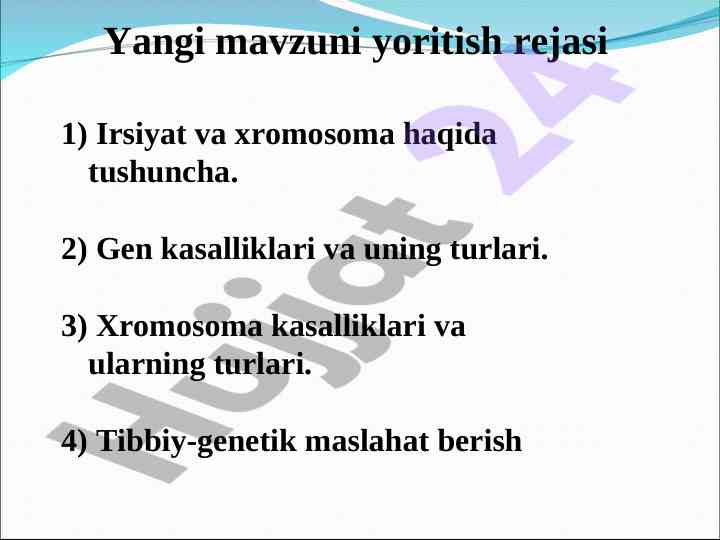 Yangi mavzuni yoritish rejasi

1) Irsiyat va xromosoma haqida tushuncha.

2) Gen kasalliklari va uning turlari.

3) Xromosoma kasalliklari va ularning turlari.

4) Tibbiy-genetik maslahat berish

Hujjat 24